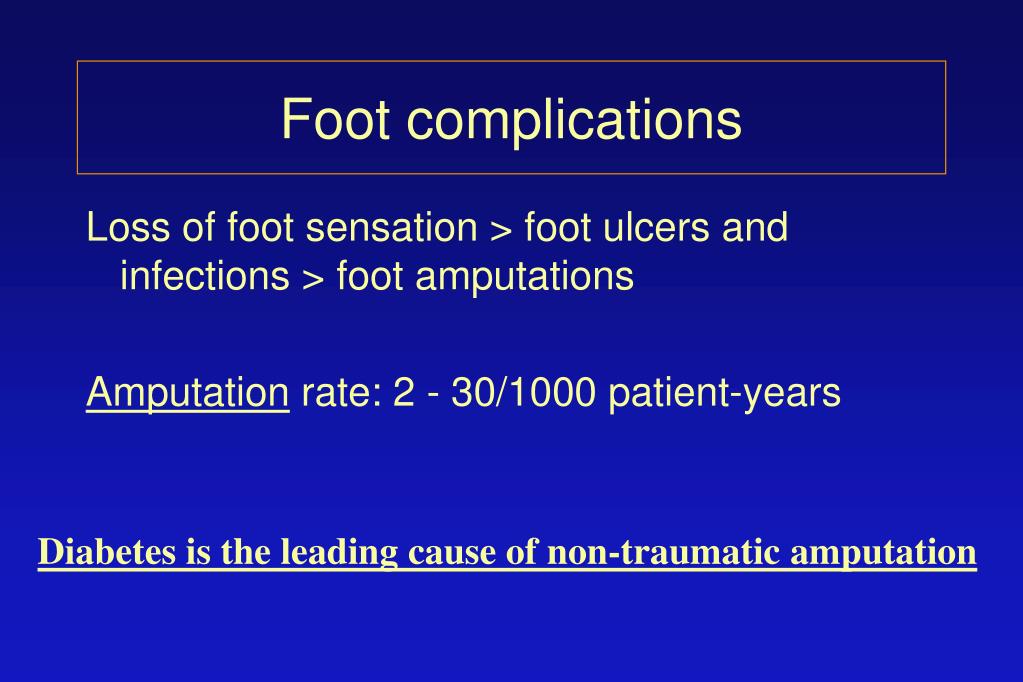 Foot complications

Loss of foot sensation > foot ulcers and infections > foot amputations

Amputation rate: 2 - 30/1000 patient-years

Diabetes is the leading cause of non-traumatic amputation